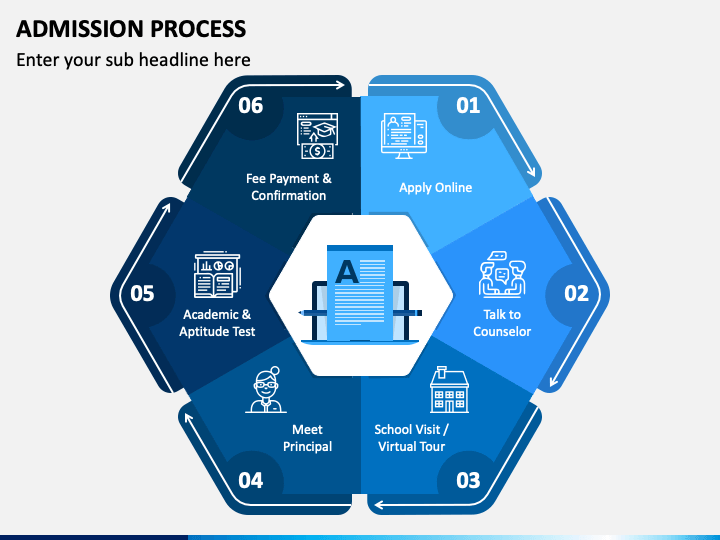 ADMISSION PROCESS

Enter your sub headline here

01

Apply Online

02

Talk to Counselor

03

School Visit / Virtual Tour

04

Meet Principal

05

Academic & Aptitude Test

06

Fee Payment & Confirmation

A